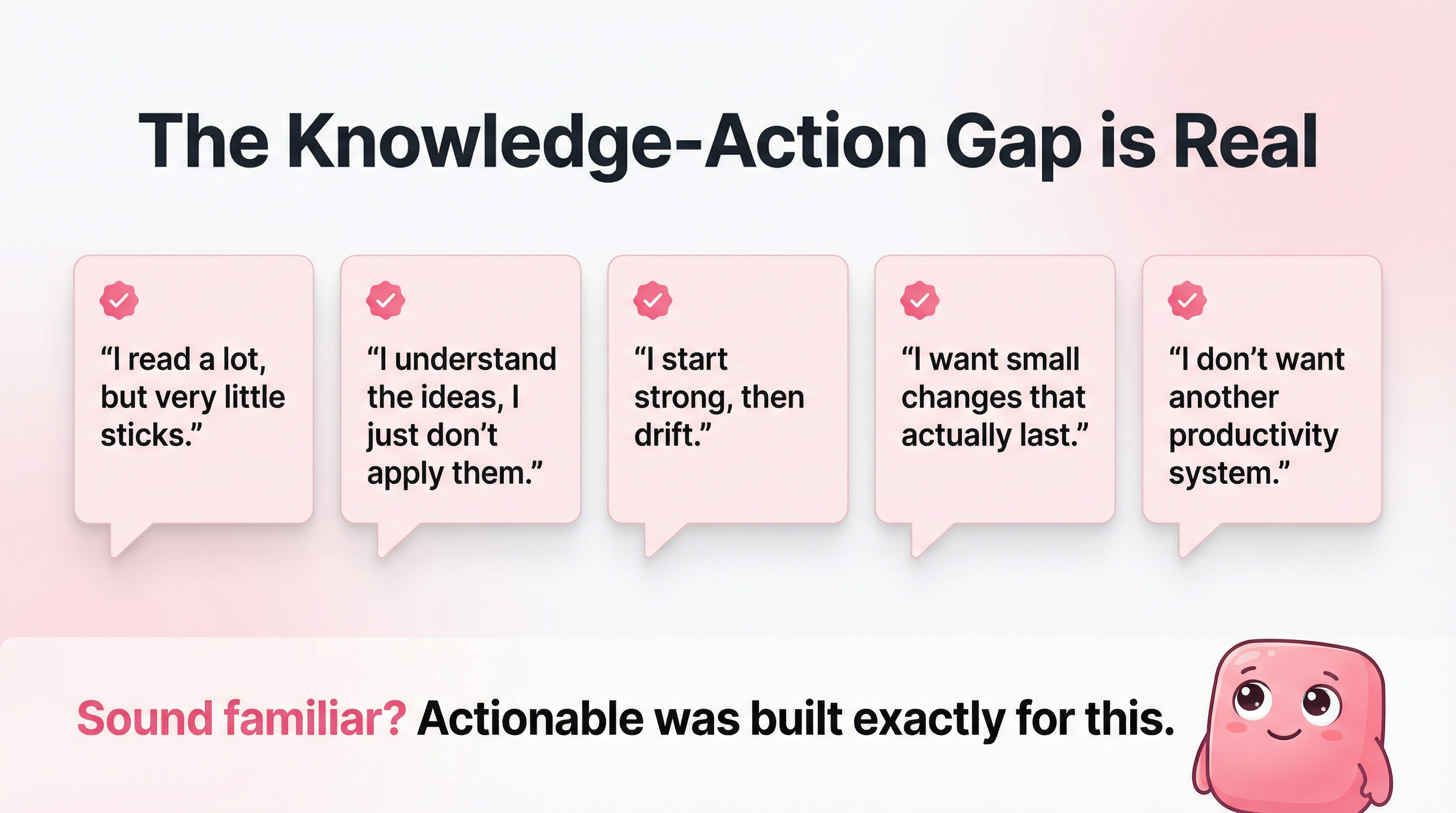 The Knowledge-Action Gap is Real

“I read a lot, but very little sticks.”

“I understand the ideas, I just don’t apply them.”

“I start strong, then drift.”

“I want small changes that actually last.”

“I don’t want another productivity system.”

Sound familiar? Actionable was built exactly for this.